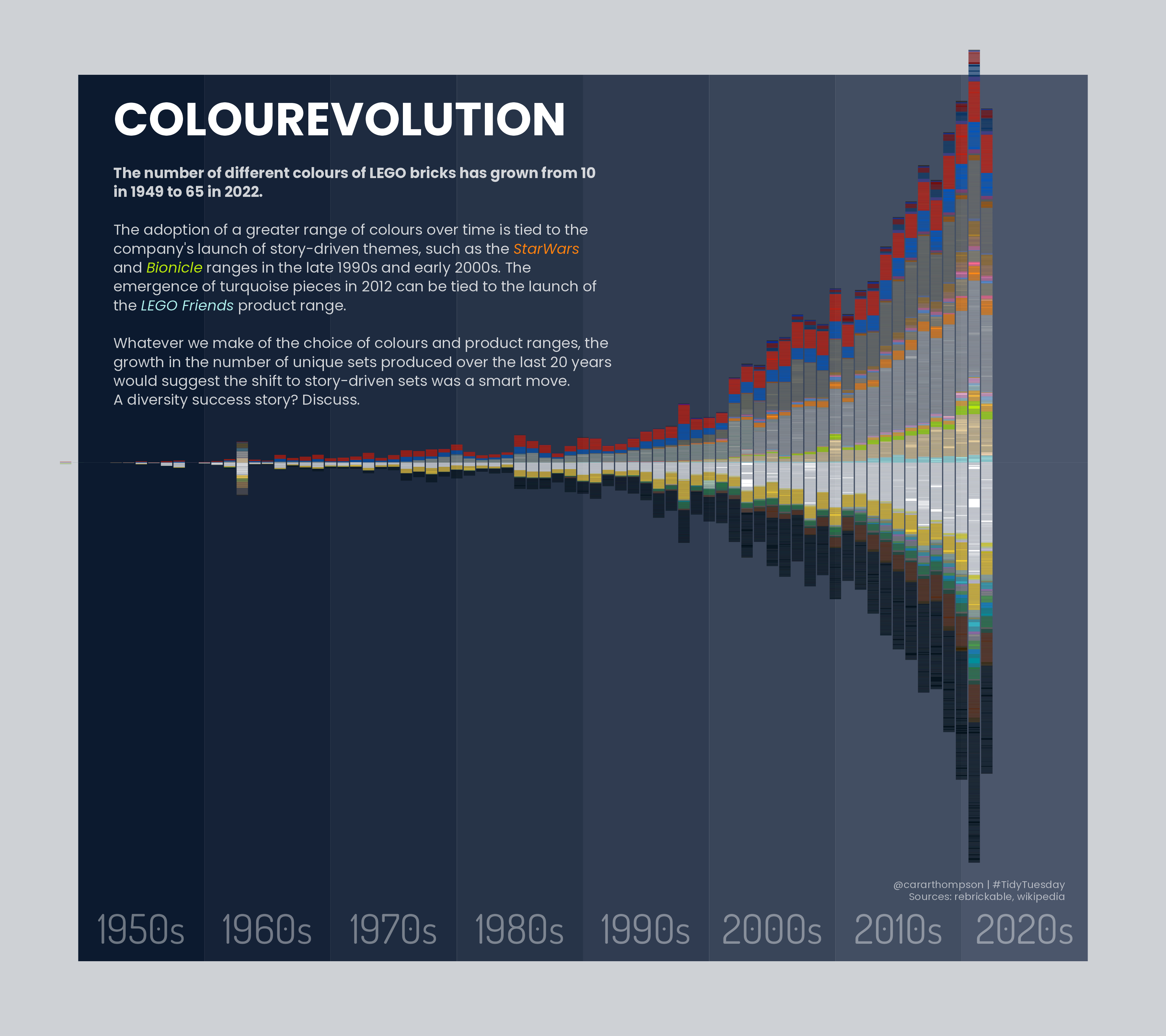 COLOUREVOLUTION

The number of different colours of LEGO bricks has grown from 10 in 1949 to 65 in 2022.

The adoption of a greater range of colours over time is tied to the company's launch of story-driven themes, such as the StarWars and Bionicle ranges in the late 1990s and early 2000s. The emergence of turquoise pieces in 2012 can be tied to the launch of the LEGO Friends product range.

Whatever we make of the choice of colours and product ranges, the growth in the number of unique sets produced over the last 20 years would suggest the shift to story-driven sets was a smart move.
A diversity success story? Discuss.

@cararthompson | #TidyTuesday
Sources: rebrickable, wikipedia

1950s 1960s 1970s 1980s 1990s 2000s 2010s 2020s